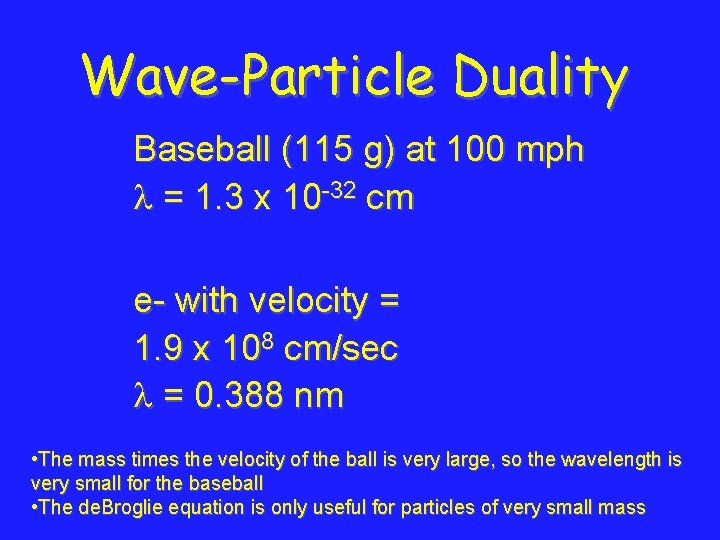 Wave-Particle Duality

Baseball (115 g) at 100 mph
$\lambda = 1.3 \times 10^{-32}$ cm

e- with velocity =
$1.9 \times 10^{8}$ cm/sec
$\lambda = 0.388$ nm

•The mass times the velocity of the ball is very large, so the wavelength is very small for the baseball
•The deBroglie equation is only useful for particles of very small mass